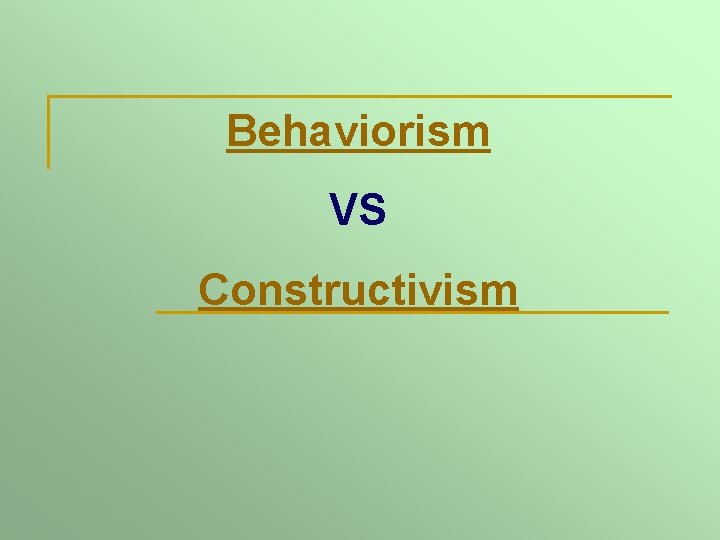 Behaviorism

VS

Constructivism